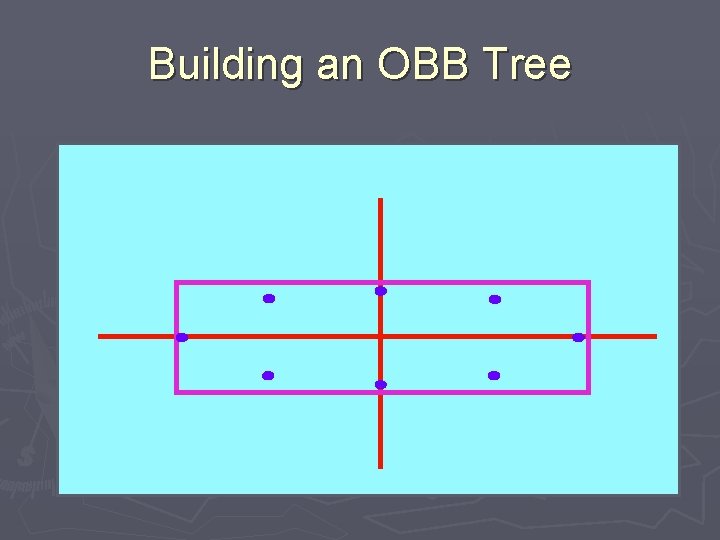 Building an OBB Tree